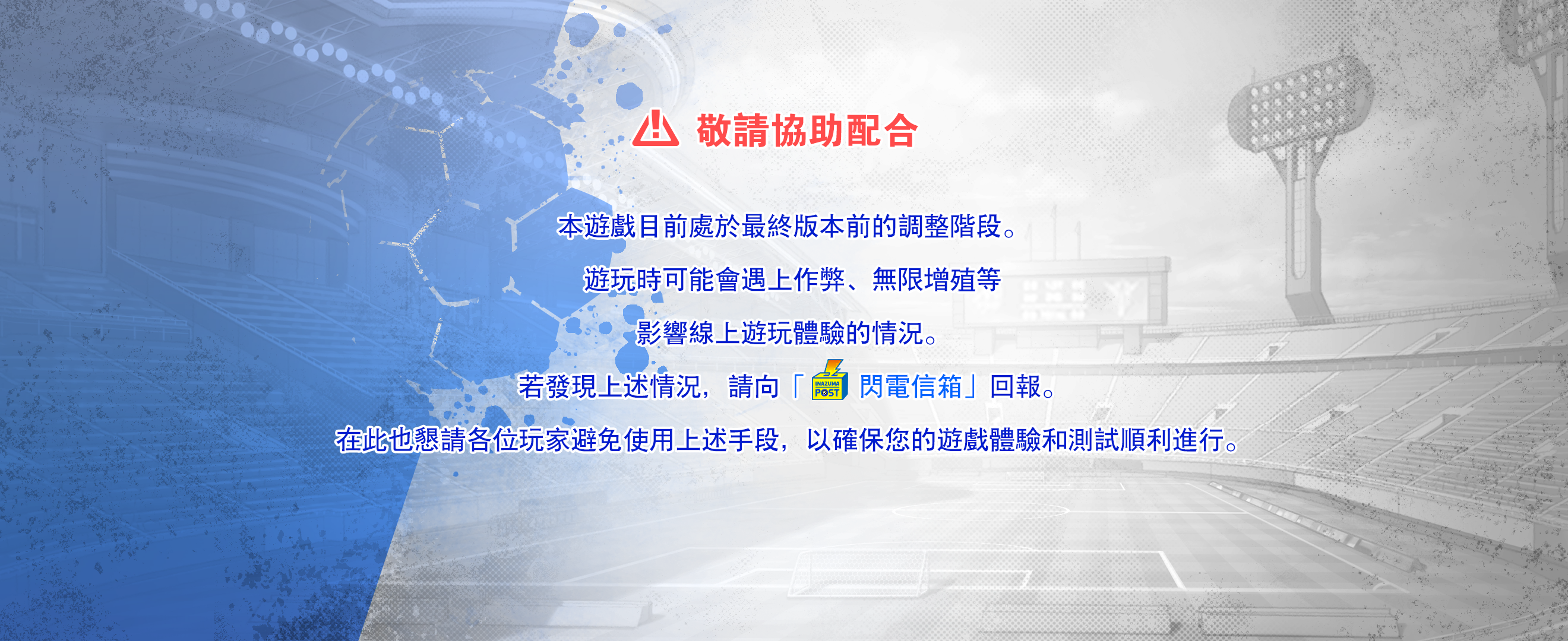 敬請協助配合

本遊戲目前處於最終版本前的調整階段。

遊玩時可能會遇上作弊、無限增殖等

影響線上遊玩體驗的情況。

若發現上述情況，請向「INAZUMA POST 閃電信箱」回報。

在此也懇請各位玩家避免使用上述手段，以確保您的遊戲體驗和測試順利進行。